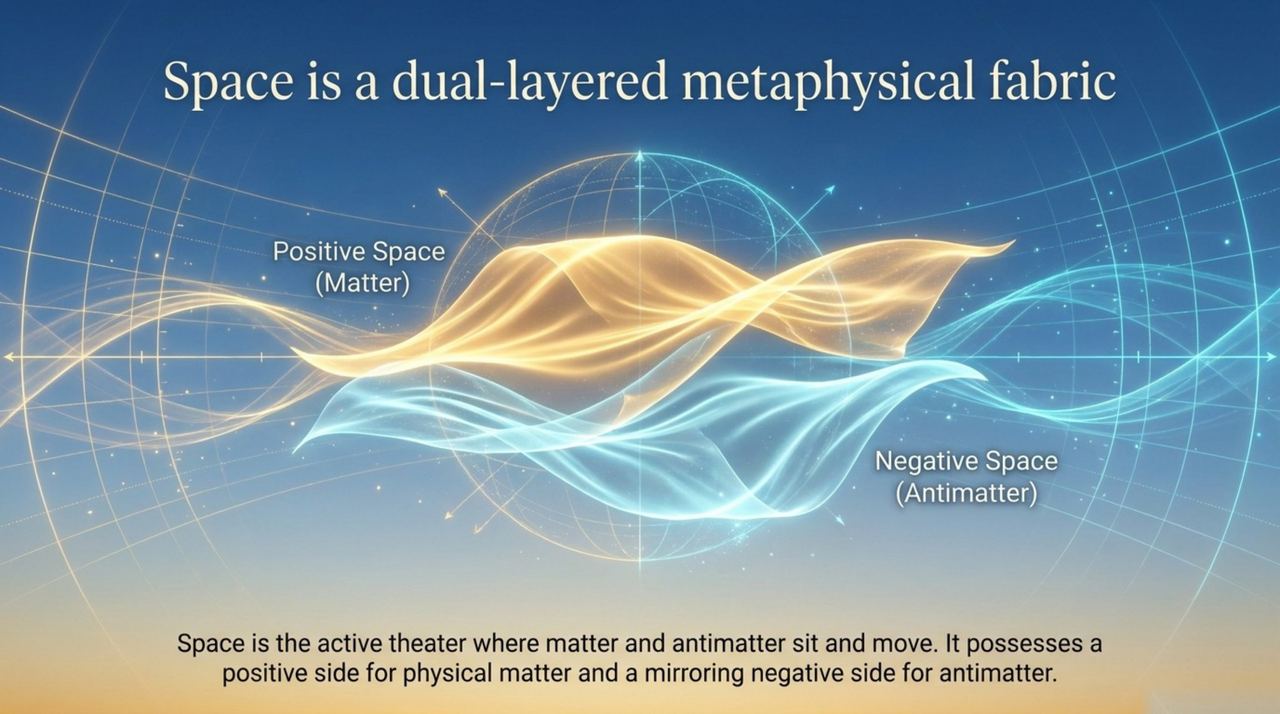 Space is a dual-layered metaphysical fabric

Positive Space
(Matter)

Negative Space
(Antimatter)

Space is the active theater where matter and antimatter sit and move. It possesses a positive side for physical matter and a mirroring negative side for antimatter.